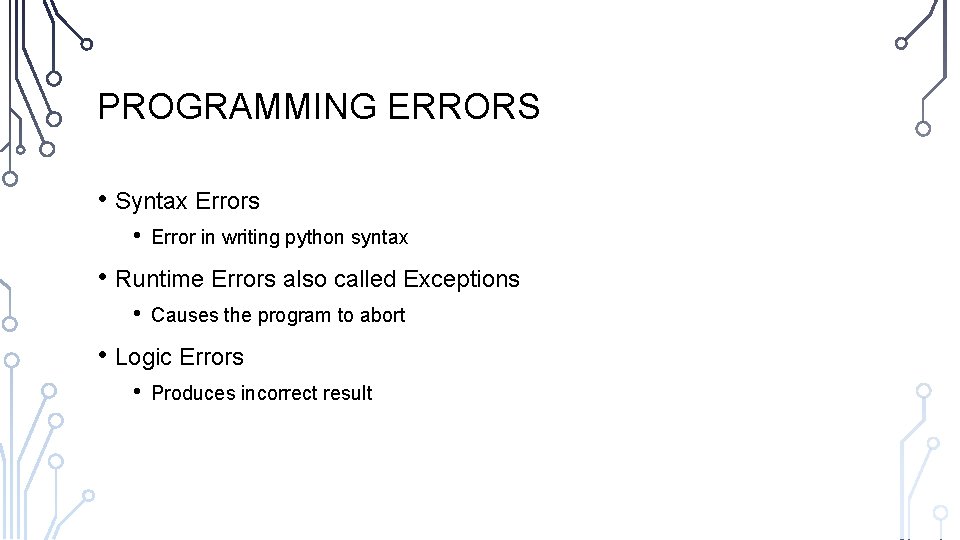 PROGRAMMING ERRORS

• Syntax Errors
  • Error in writing python syntax
• Runtime Errors also called Exceptions
  • Causes the program to abort
• Logic Errors
  • Produces incorrect result